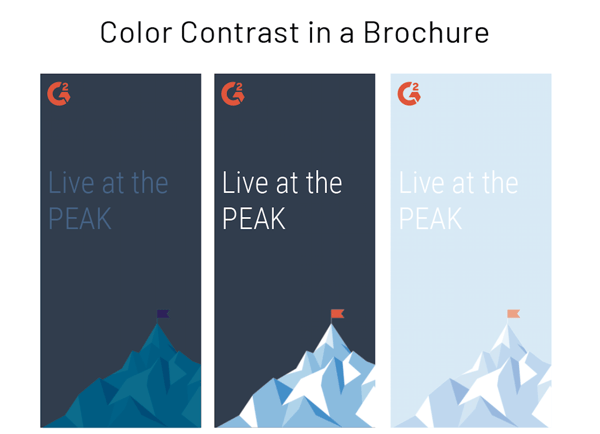 Color Contrast in a Brochure

G2

Live at the PEAK

G2

Live at the PEAK

G2

Live at the PEAK